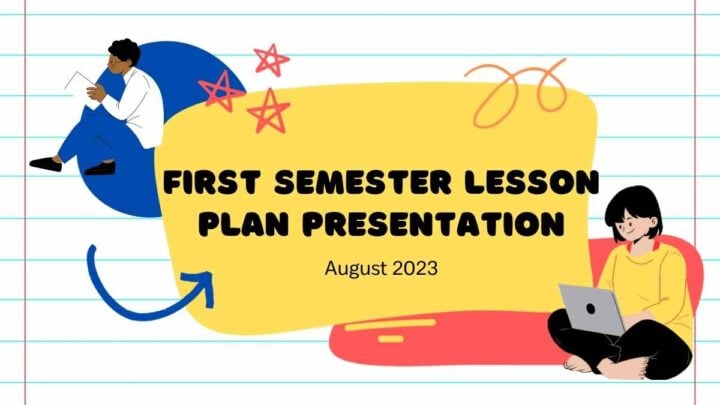 FIRST SEMESTER LESSON PLAN PRESENTATION

August 2023